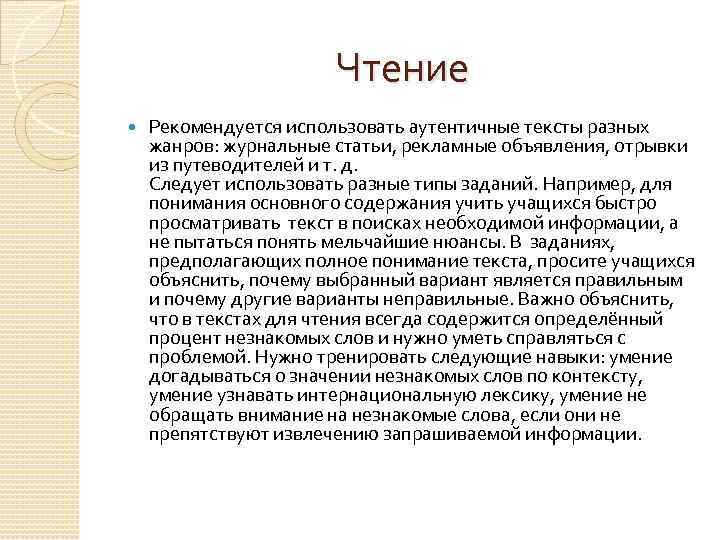 Чтение

Рекомендуется использовать аутентичные тексты разных жанров: журнальные статьи, рекламные объявления, отрывки из путеводителей и т. д.
Следует использовать разные типы заданий. Например, для понимания основного содержания учить учащихся быстро просматривать текст в поисках необходимой информации, а не пытаться понять мельчайшие нюансы. В заданиях, предполагающих полное понимание текста, просите учащихся объяснить, почему выбранный вариант является правильным и почему другие варианты неправильные. Важно объяснить, что в текстах для чтения всегда содержится определённый процент незнакомых слов и нужно уметь справляться с проблемой. Нужно тренировать следующие навыки: умение догадываться о значении незнакомых слов по контексту, умение узнавать интернациональную лексику, умение не обращать внимание на незнакомые слова, если они не препятствуют извлечению запрашиваемой информации.